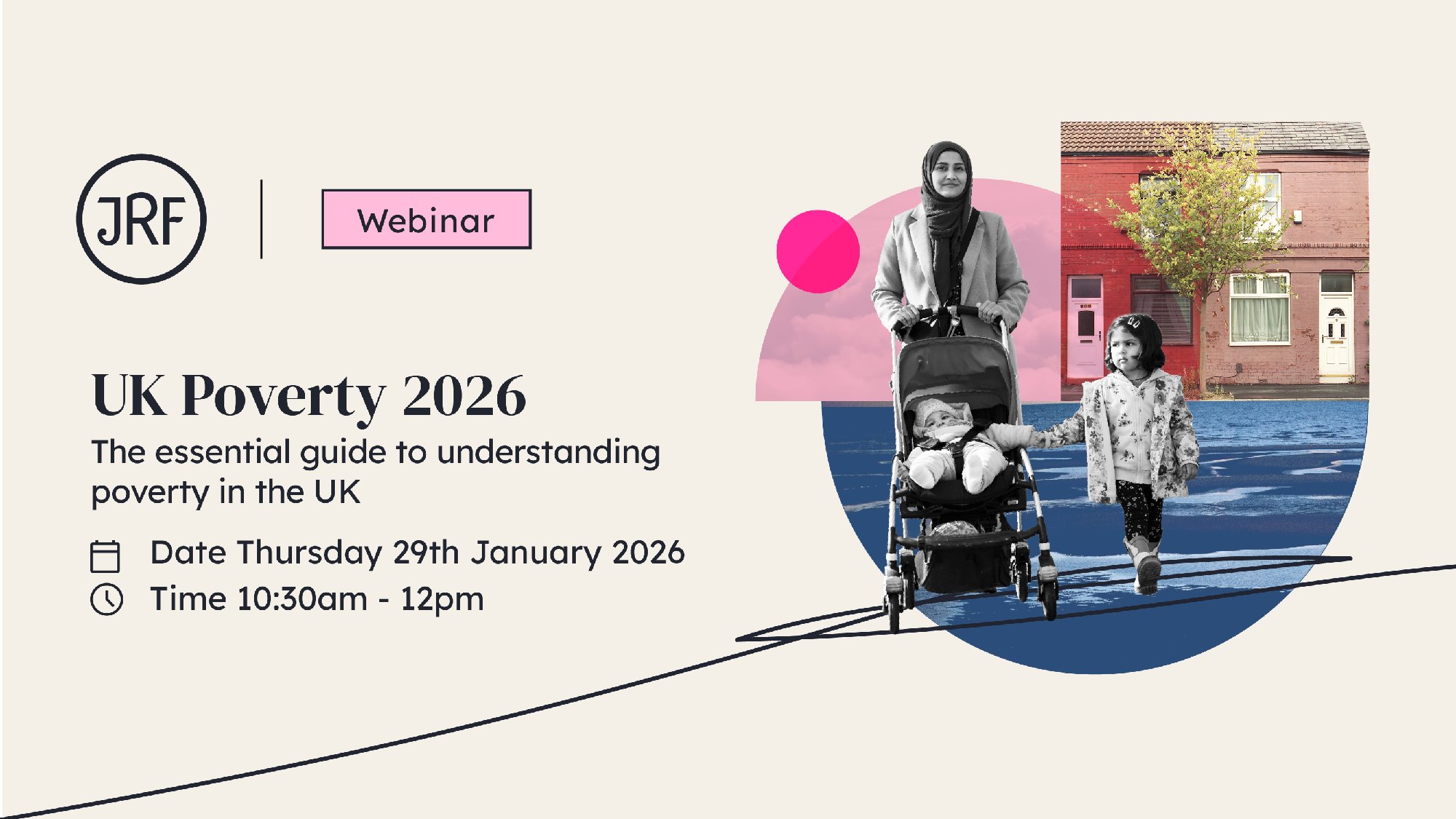 JRF

Webinar

UK Poverty 2026

The essential guide to understanding poverty in the UK

Date Thursday 29th January 2026

Time 10:30am - 12pm